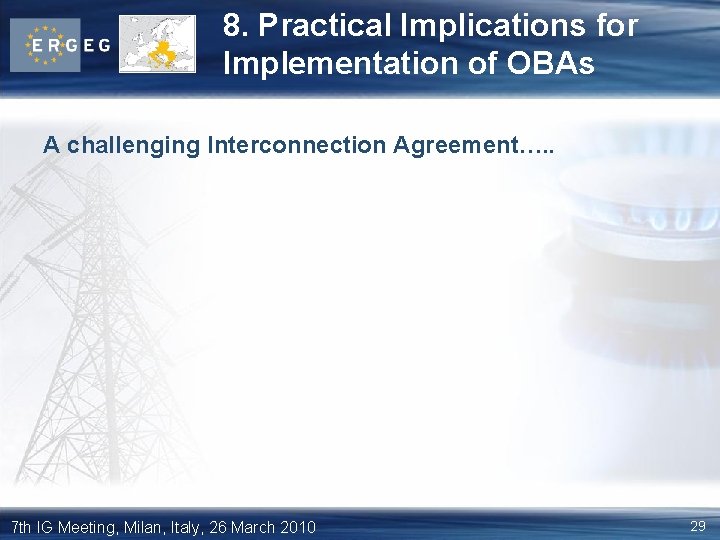 ERGEG

8. Practical Implications for Implementation of OBAs

A challenging Interconnection Agreement…..

7th IG Meeting, Milan, Italy, 26 March 2010

29